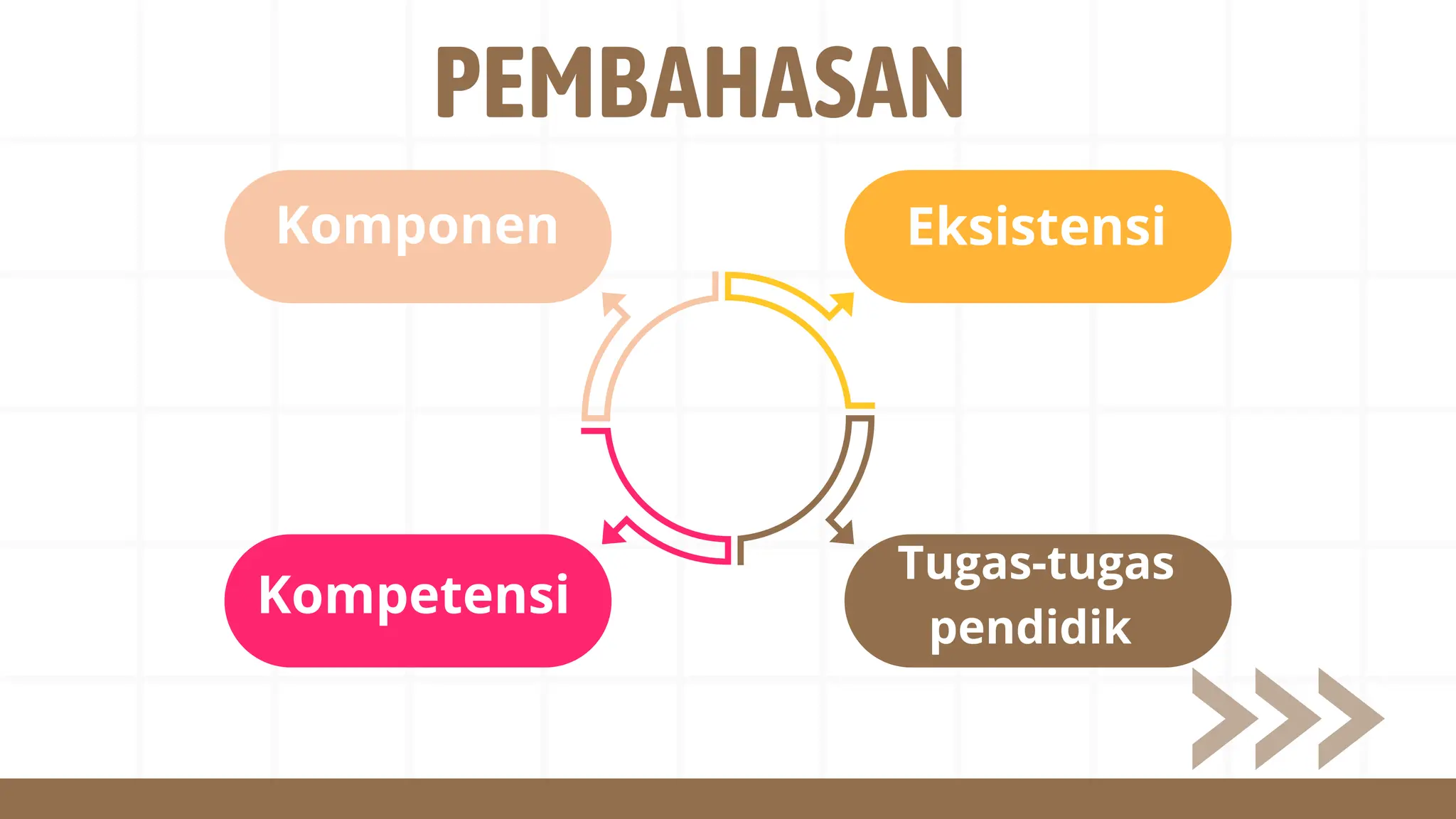 PEMBAHASAN

Komponen

Eksistensi

Kompetensi

Tugas-tugas pendidik